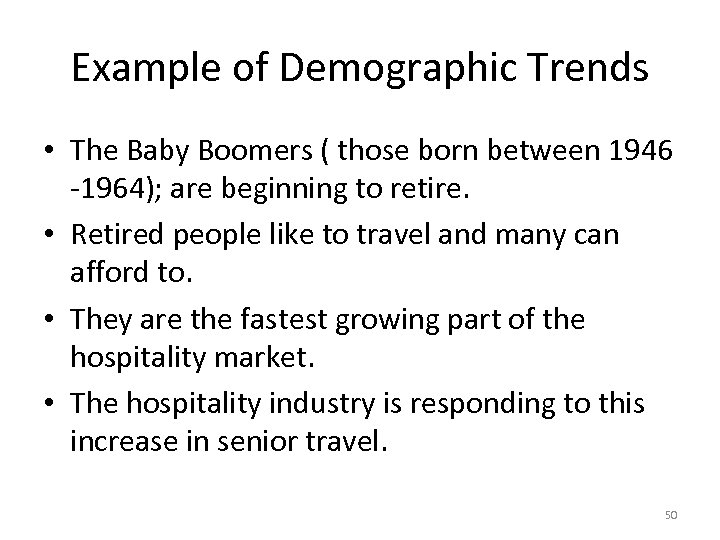 Example of Demographic Trends

• The Baby Boomers ( those born between 1946 -1964); are beginning to retire.

• Retired people like to travel and many can afford to.

• They are the fastest growing part of the hospitality market.

• The hospitality industry is responding to this increase in senior travel.

50